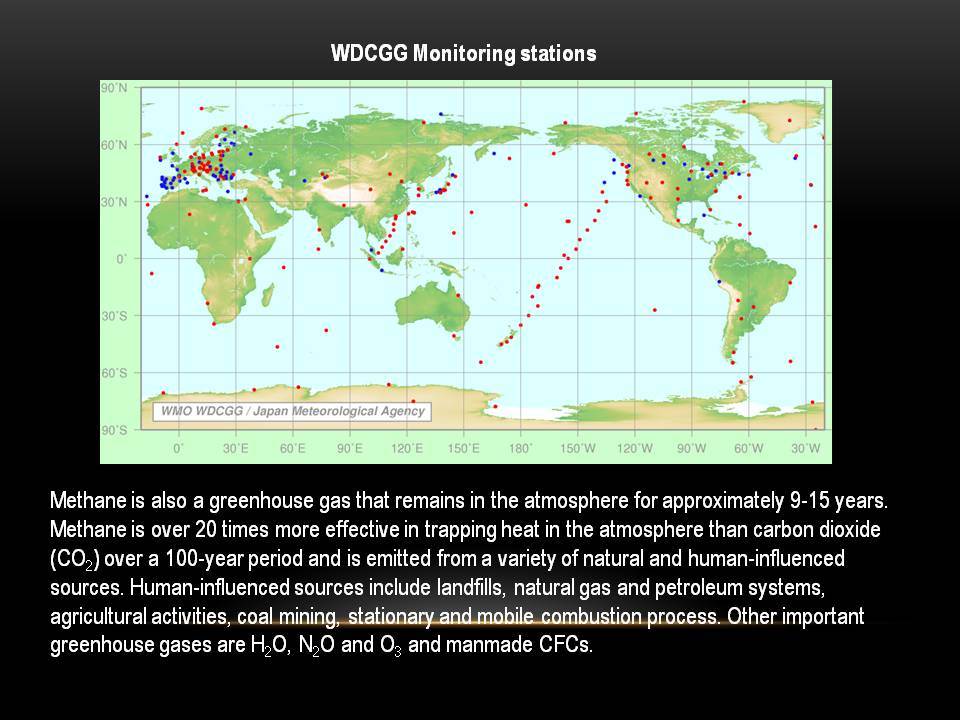 WDCGG Monitoring stations

90°N
60°N
30°N
0°
30°S
60°S
90°S

WMO WDCGG / Japan Meteorological Agency

0° 30°E 60°E 90°E 120°E 150°E 180° 150°W 120°W 90°W 60°W 30°W

Methane is also a greenhouse gas that remains in the atmosphere for approximately 9-15 years. Methane is over 20 times more effective in trapping heat in the atmosphere than carbon dioxide ($CO_2$) over a 100-year period and is emitted from a variety of natural and human-influenced sources. Human-influenced sources include landfills, natural gas and petroleum systems, agricultural activities, coal mining, stationary and mobile combustion process. Other important greenhouse gases are $H_2O$, $N_2O$ and $O_3$ and manmade CFCs.